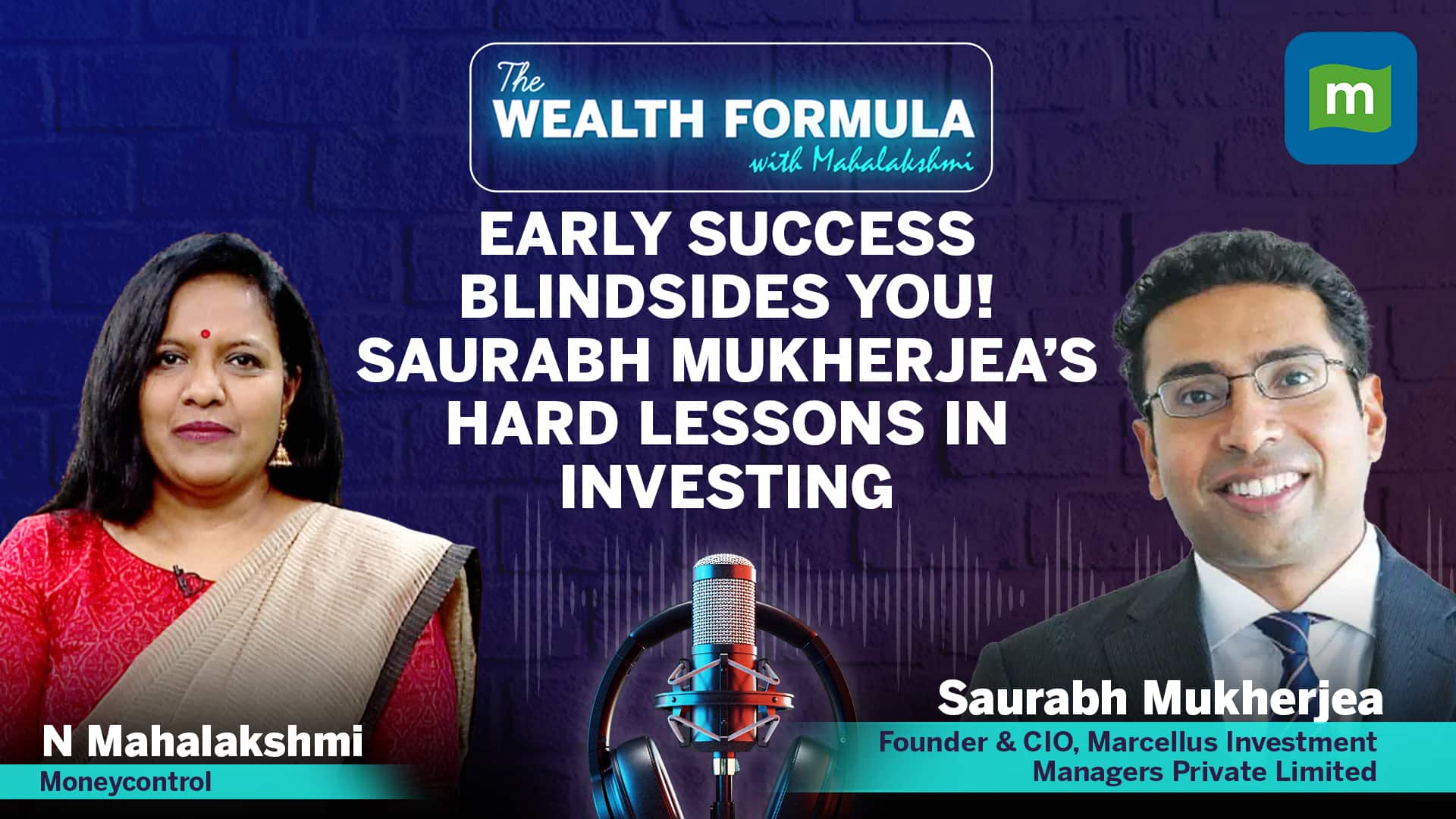 The WEALTH FORMULA with Mahalakshmi

m

EARLY SUCCESS BLINDSIDES YOU! SAURABH MUKHERJEA'S HARD LESSONS IN INVESTING

N Mahalakshmi
Moneycontrol

Saurabh Mukherjea
Founder & CIO, Marcellus Investment Managers Private Limited